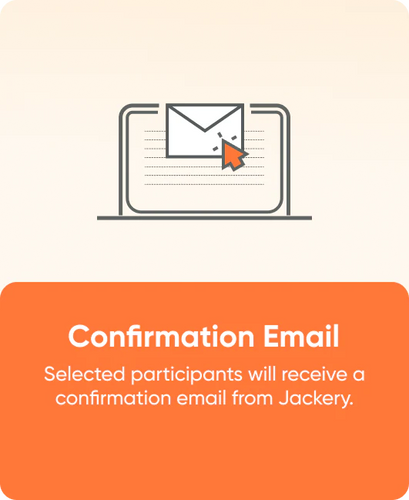 Confirmation Email

Selected participants will receive a confirmation email from Jackery.